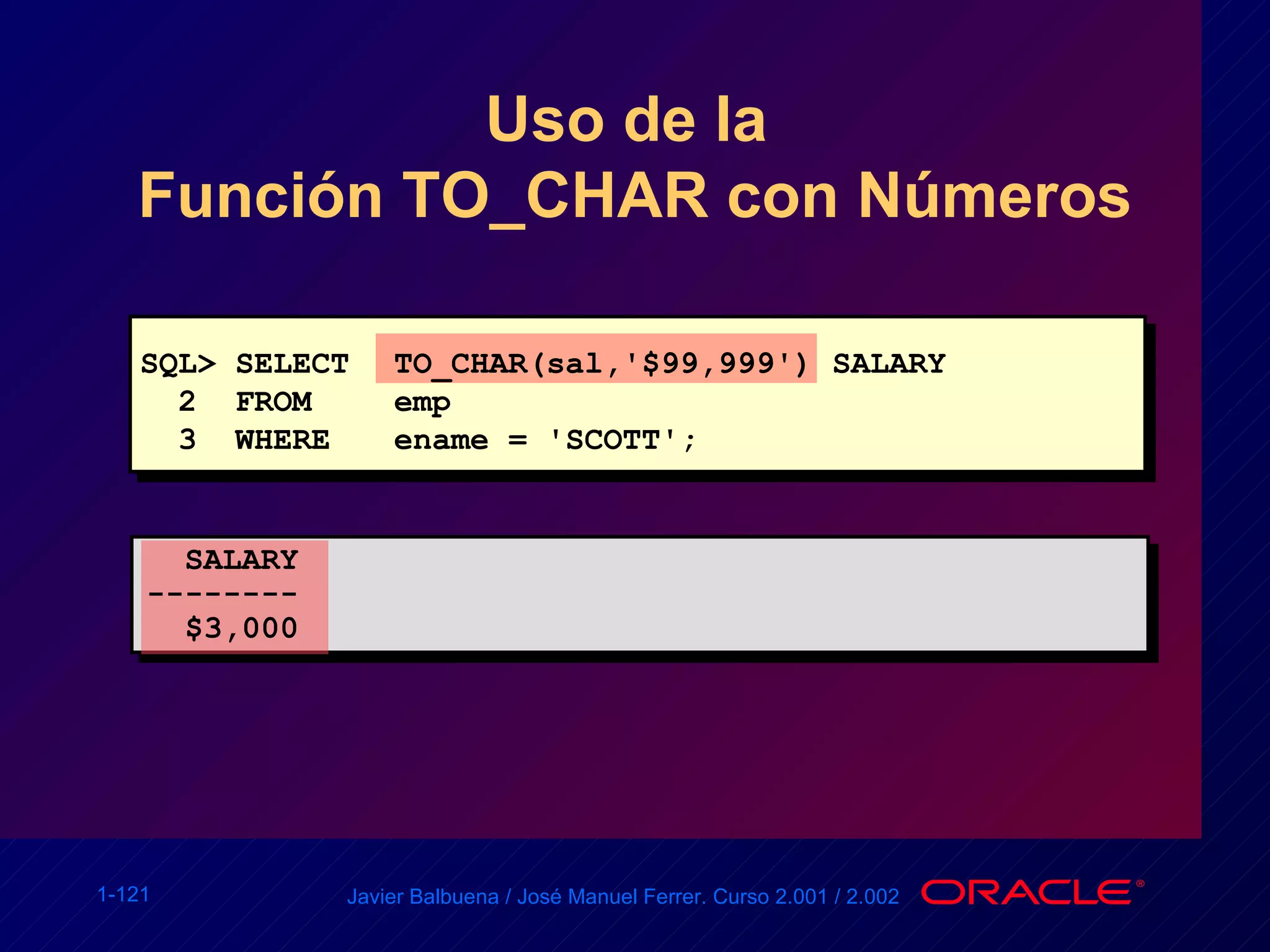 Uso de la
Función TO_CHAR con Números

SQL> SELECT TO_CHAR(sal,'$99,999') SALARY
2 FROM emp
3 WHERE ename = 'SCOTT';

SALARY
--------
$3,000

1-121

Javier Balbuena / José Manuel Ferrer. Curso 2.001 / 2.002

ORACLE®